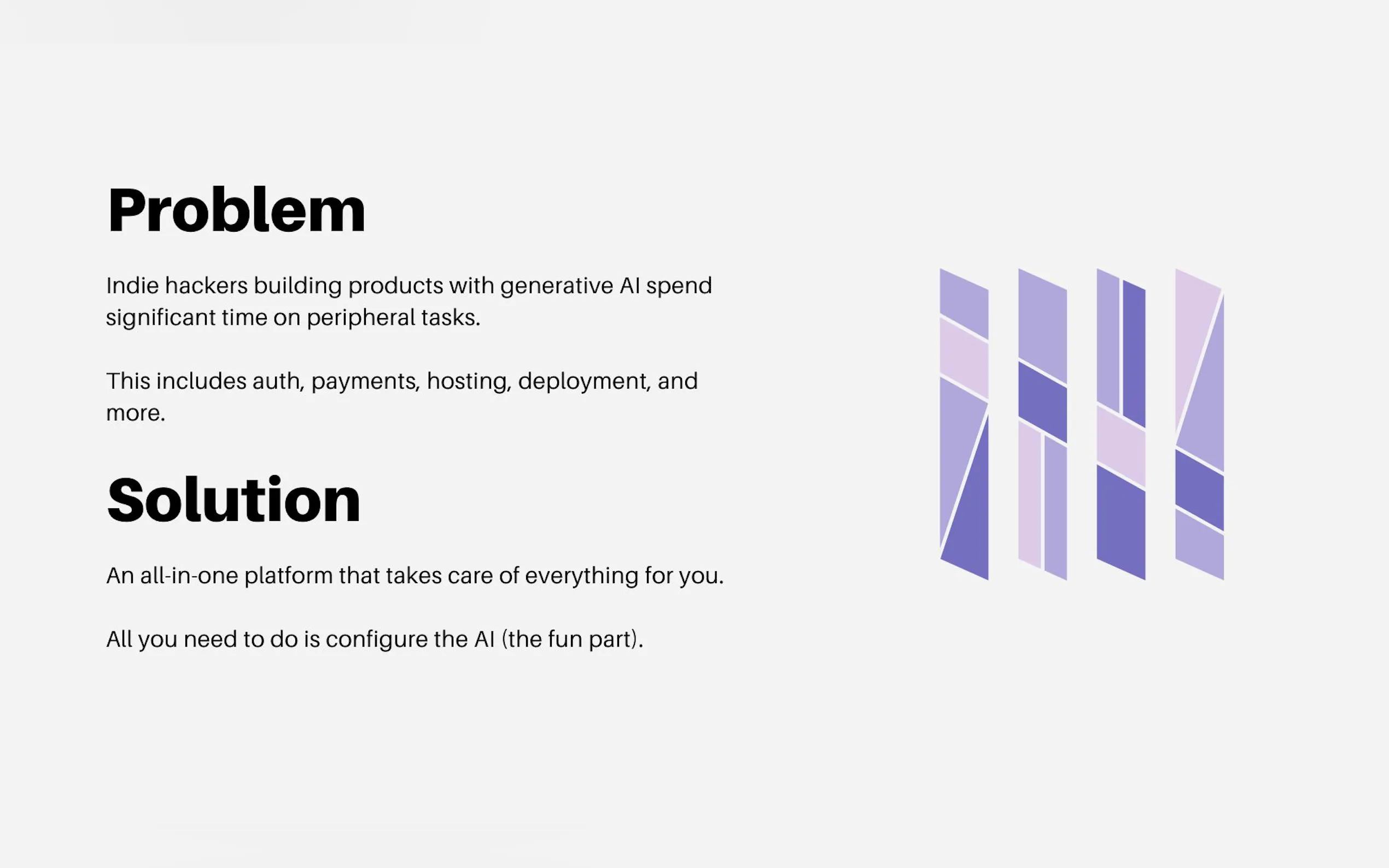 Problem

Indie hackers building products with generative AI spend significant time on peripheral tasks.

This includes auth, payments, hosting, deployment, and more.

Solution

An all-in-one platform that takes care of everything for you.

All you need to do is configure the AI (the fun part).